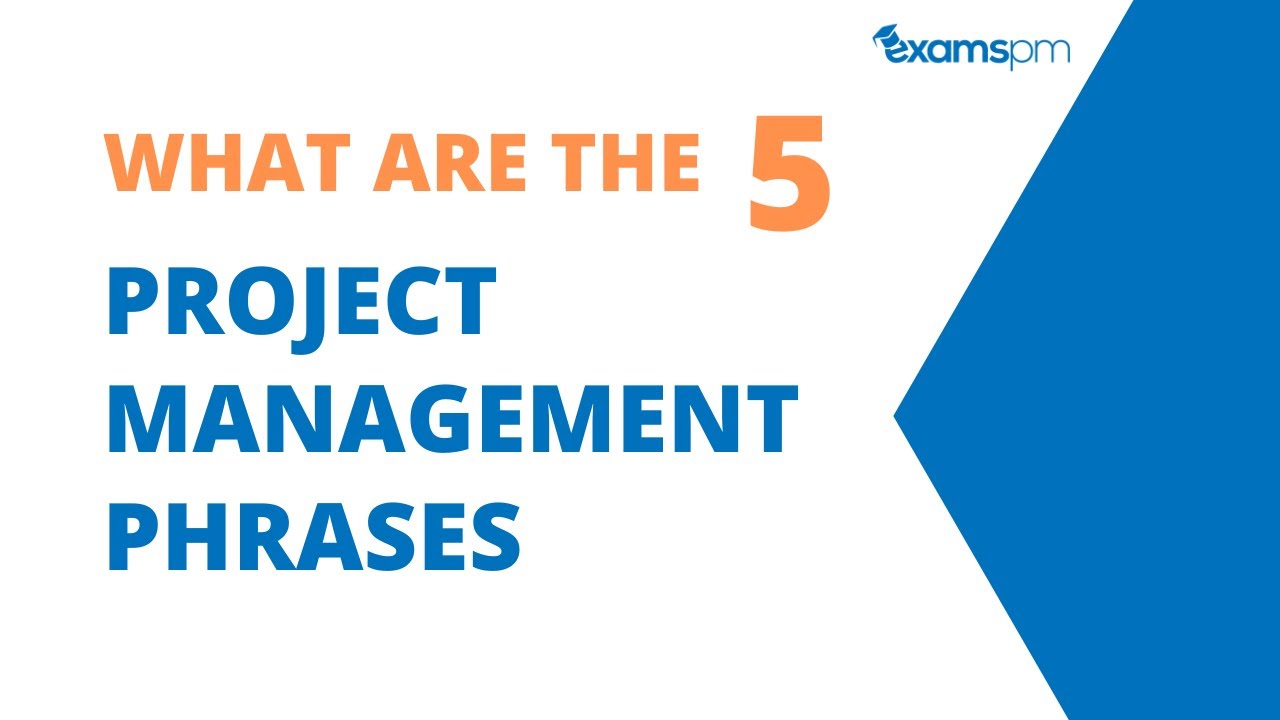 examspm

WHAT ARE THE 5

PROJECT MANAGEMENT PHRASES